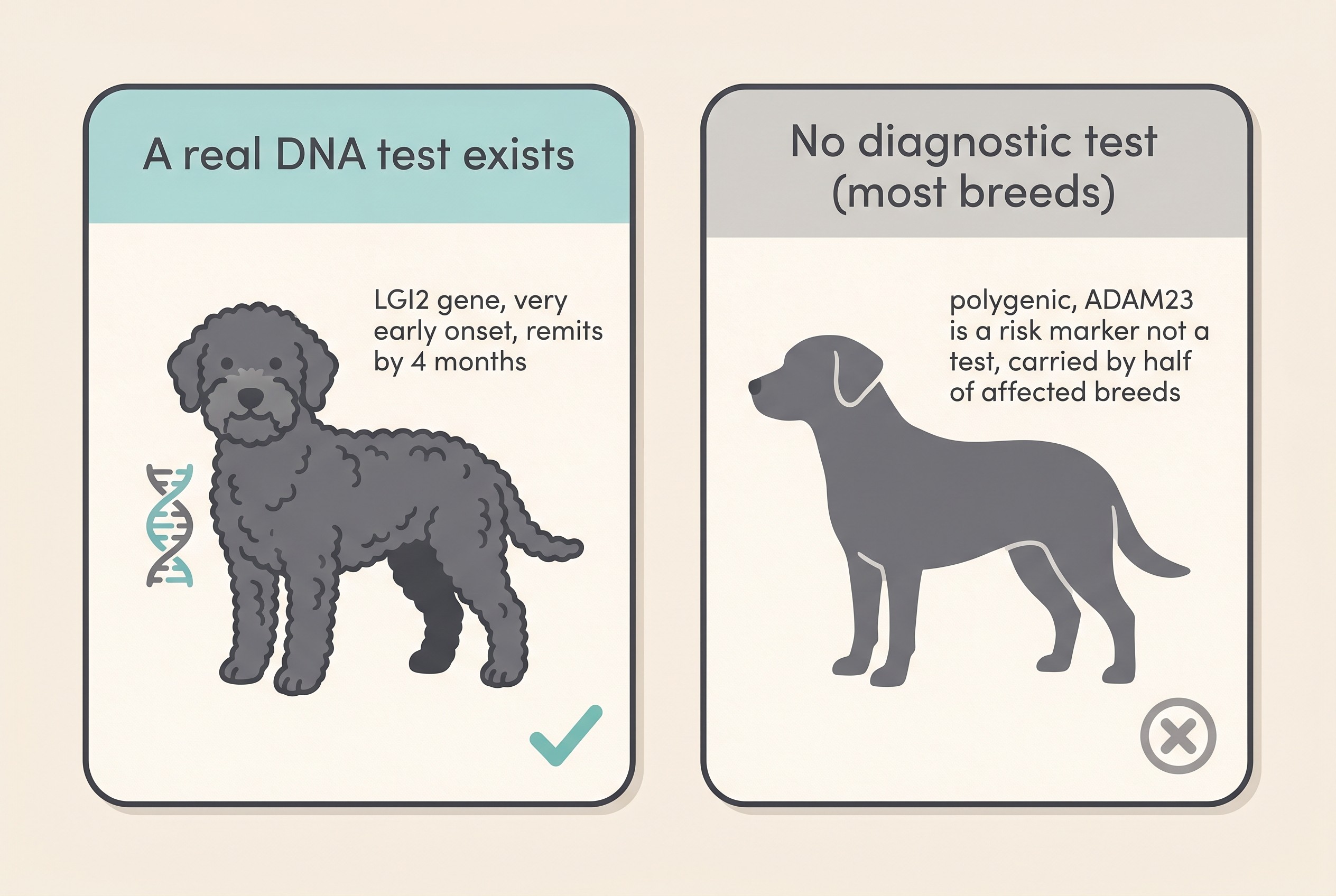 A real DNA test exists

LGI2 gene, very early onset, remits by 4 months

No diagnostic test (most breeds)

polygenic, ADAM23 is a risk marker not a test, carried by half of affected breeds